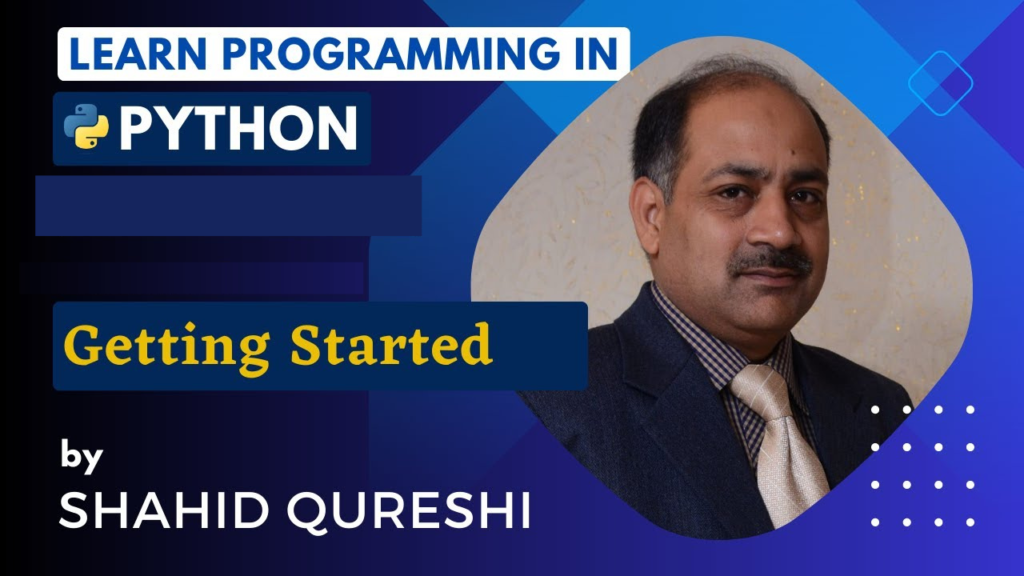 LEARN PROGRAMMING IN
PYTHON

Getting Started

by
SHAHID QURESHI